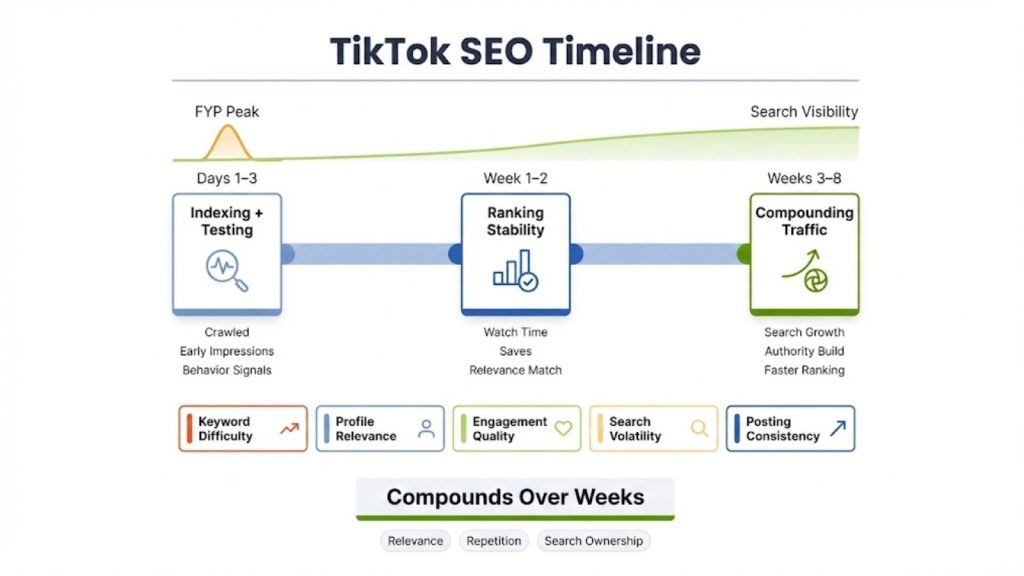 TikTok SEO Timeline

FYP Peak

Search Visibility

Days 1–3

Indexing + Testing

Crawled
Early Impressions
Behavior Signals

Week 1–2

Ranking Stability

Watch Time
Saves
Relevance Match

Weeks 3–8

Compounding Traffic

Search Growth
Authority Build
Faster Ranking

Keyword Difficulty

Profile Relevance

Engagement Quality

Search Volatility

Posting Consistency

Compounds Over Weeks

Relevance

Repetition

Search Ownership